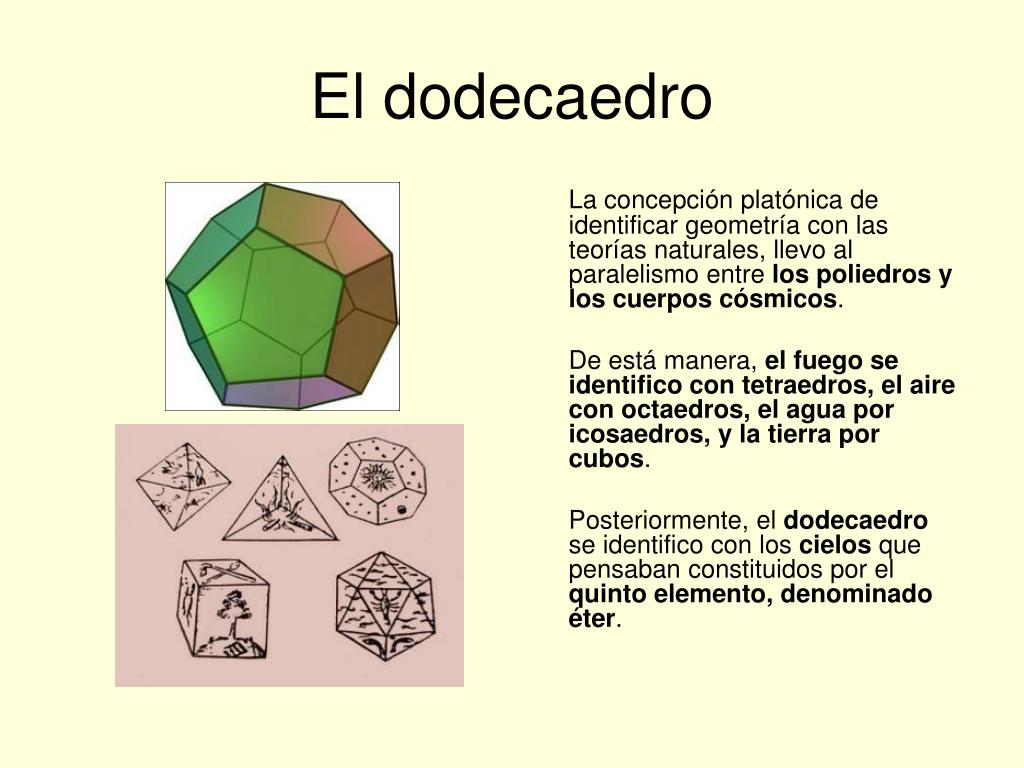 El dodecaedro

La concepción platónica de identificar geometría con las teorías naturales, llevo al paralelismo entre los poliedros y los cuerpos cósmicos.

De está manera, el fuego se identifico con tetraedros, el aire con octaedros, el agua por icosaedros, y la tierra por cubos.

Posteriormente, el dodecaedro se identifico con los cielos que pensaban constituidos por el quinto elemento, denominado éter.